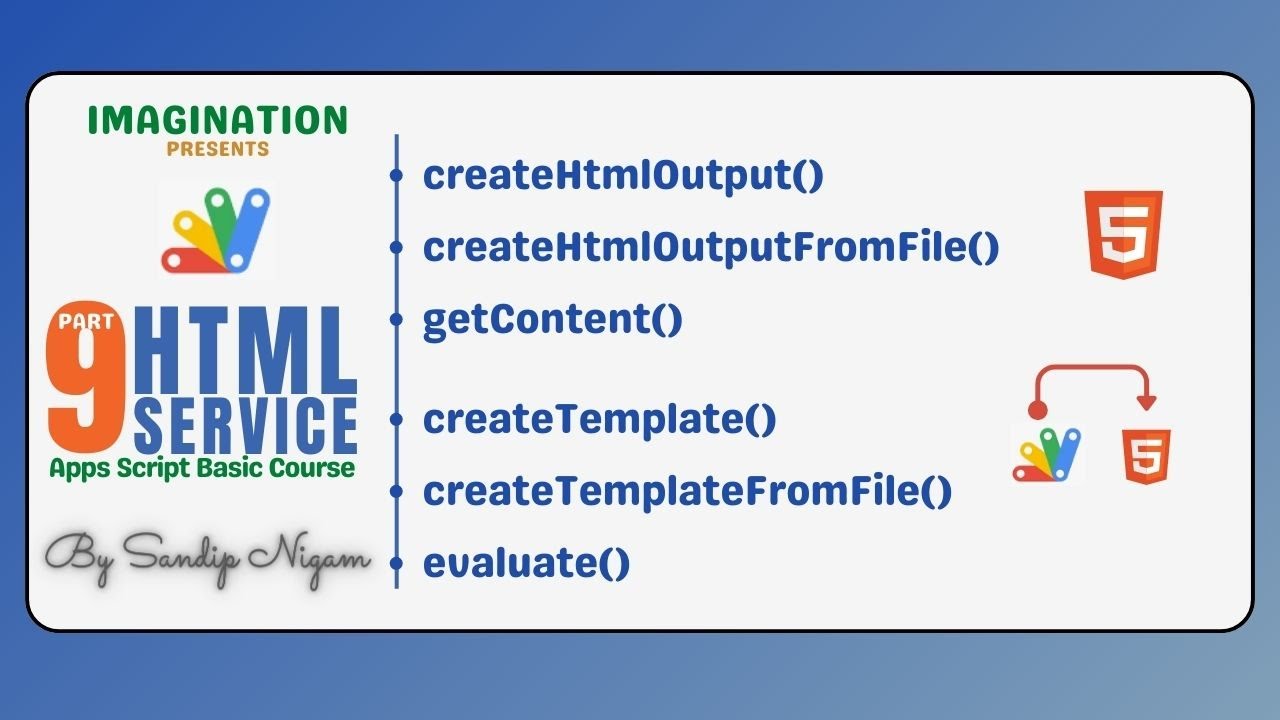 IMAGINATION
PRESENTS

PART 9 HTML SERVICE
Apps Script Basic Course

By Sandip Nigam

createHtmlOutput()
createHtmlOutputFromFile()
getContent()
createTemplate()
createTemplateFromFile()
evaluate()

5

5